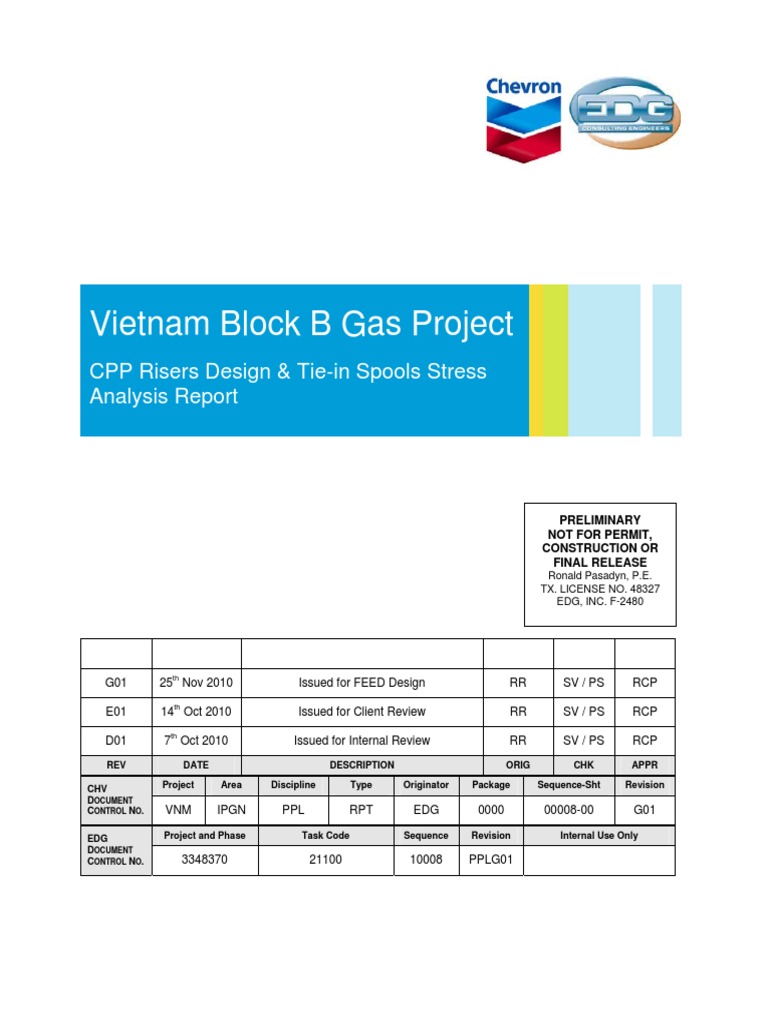 Chevron

EDG
CONSULTING ENGINEERS

Vietnam Block B Gas Project

CPP Risers Design & Tie-in Spools Stress Analysis Report

PRELIMINARY
NOT FOR PERMIT,
CONSTRUCTION OR
FINAL RELEASE
Ronald Pasadyn, P.E.
TX. LICENSE NO. 48327
EDG, INC. F-2480

| | | | | | |
|---|---|---|---|---|---|
| G01 | 25$^{th}$ Nov 2010 | Issued for FEED Design | RR | SV / PS | RCP |
| E01 | 14$^{th}$ Oct 2010 | Issued for Client Review | RR | SV / PS | RCP |
| D01 | 7$^{th}$ Oct 2010 | Issued for Internal Review | RR | SV / PS | RCP |
| REV | DATE | DESCRIPTION | ORIG | CHK | APPR |

| CHV DOCUMENT CONTROL NO. | Project | Area | Discipline | Type | Originator | Package | Sequence-Sht | Revision |
|---|---|---|---|---|---|---|---|---|
| | VNM | IPGN | PPL | RPT | EDG | 0000 | 00008-00 | G01 |

| EDG DOCUMENT CONTROL NO. | Project and Phase | Task Code | Sequence | Revision | Internal Use Only |
|---|---|---|---|---|---|
| | 3348370 | 21100 | 10008 | PPLG01 | |